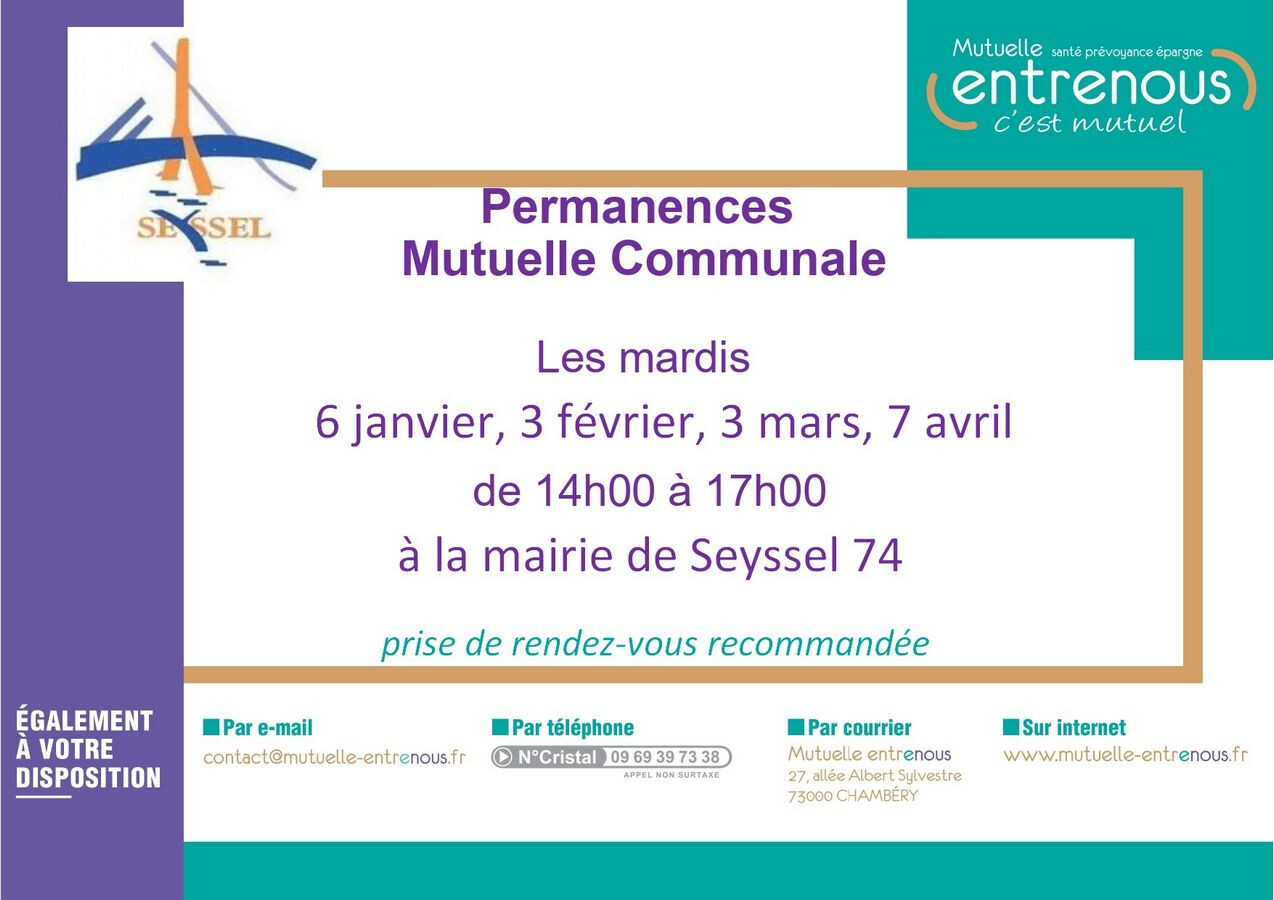 SEYSSEL

Mutuelle santé prévoyance épargne
entrenous
c'est mutuel

Permanences
Mutuelle Communale

Les mardis
6 janvier, 3 février, 3 mars, 7 avril
de 14h00 à 17h00
à la mairie de Seyssel 74

prise de rendez-vous recommandée

ÉGALEMENT À VOTRE DISPOSITION

Par e-mail
contact@mutuelle-entrenous.fr

Par téléphone
N°Cristal 09 69 39 73 38
APPEL NON SURTAXE

Par courrier
Mutuelle entrenous
27, allée Albert Sylvestre
73000 CHAMBÉRY

Sur internet
www.mutuelle-entrenous.fr